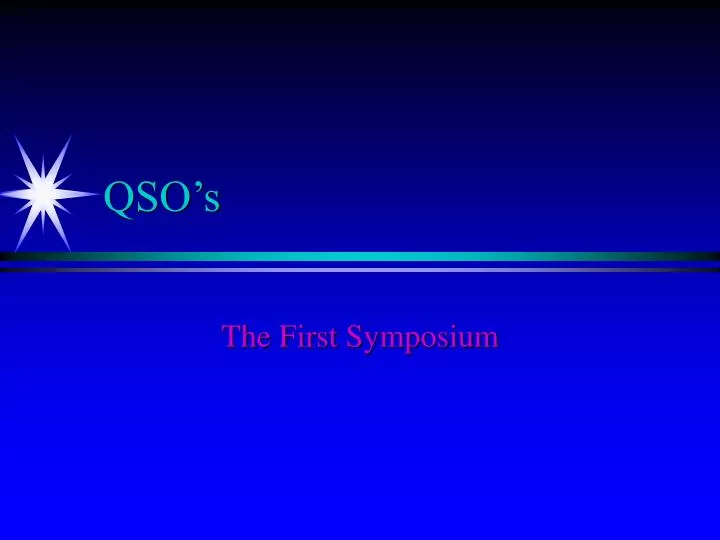 QSO’s

The First Symposium